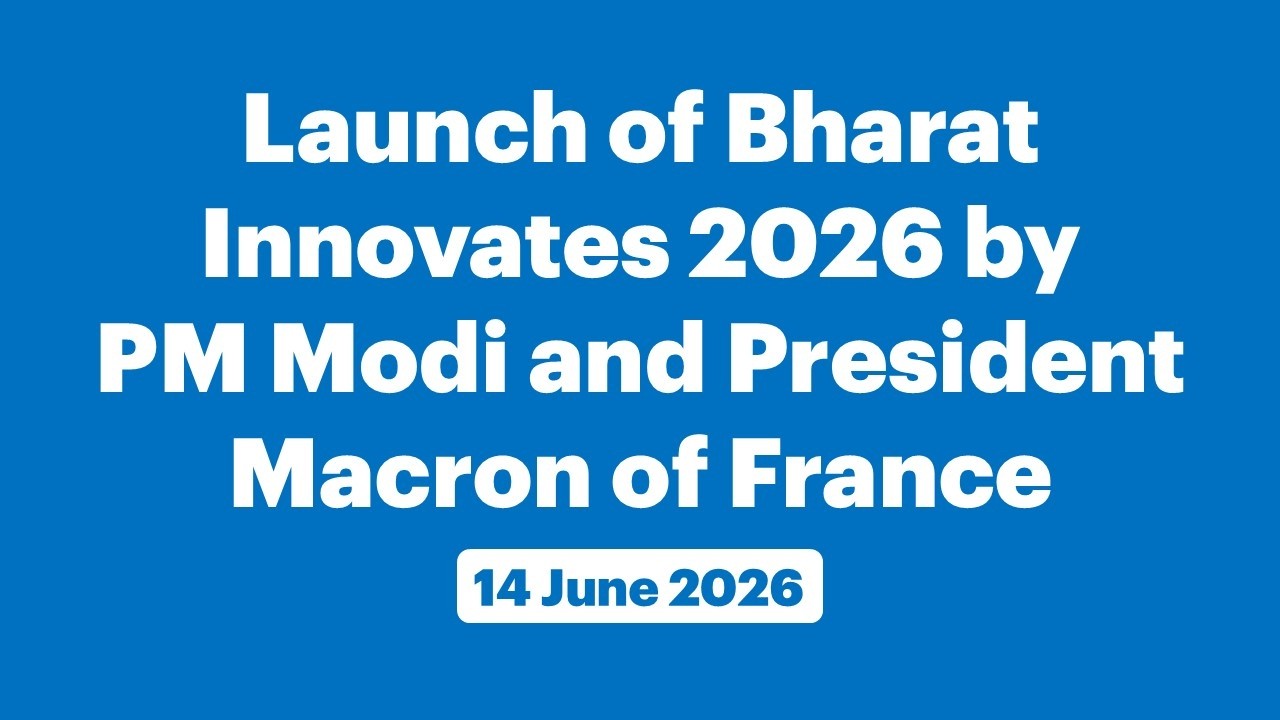 Launch of Bharat Innovates 2026 by PM Modi and President Macron of France

14 June 2026